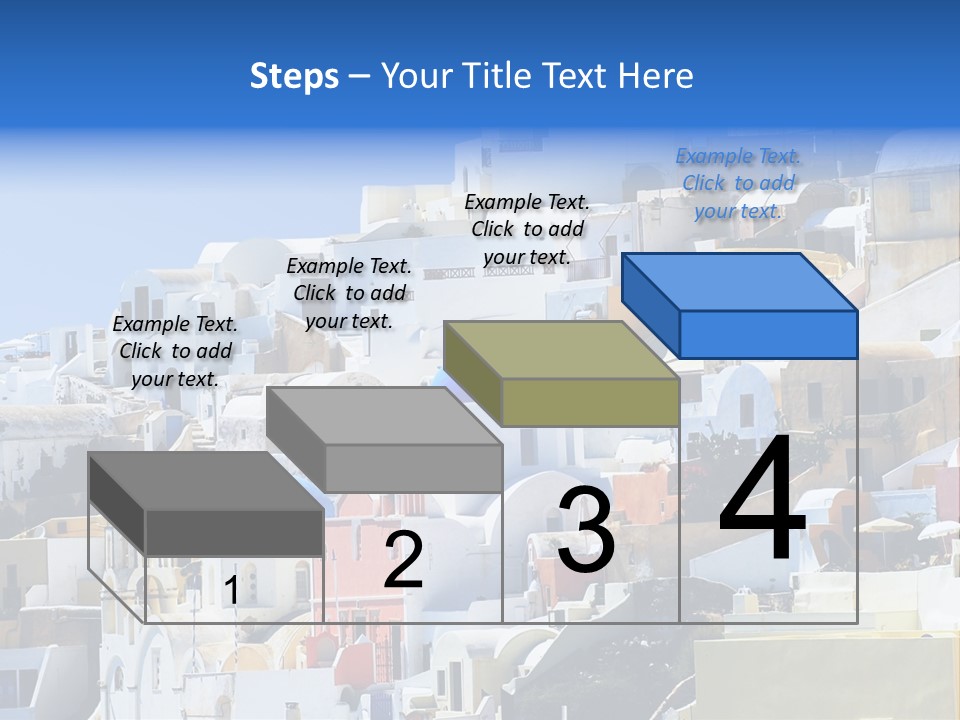 Steps – Your Title Text Here

Example Text. Click to add your text.

Example Text. Click to add your text.

Example Text. Click to add your text.

Example Text. Click to add your text.

1

2

3

4